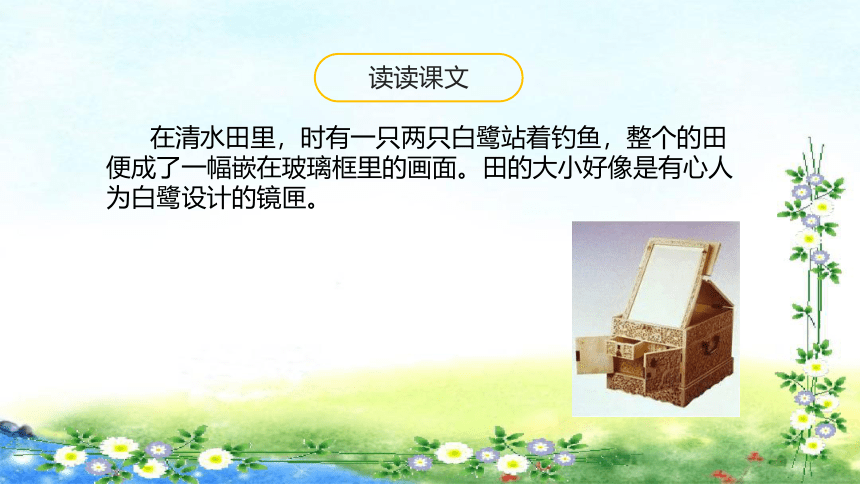 读读课文

在清水田里，时有一只两只白鹭站着钓鱼，整个的田便成了一幅嵌在玻璃框里的画面。田的大小好像是有心人为白鹭设计的镜匣。